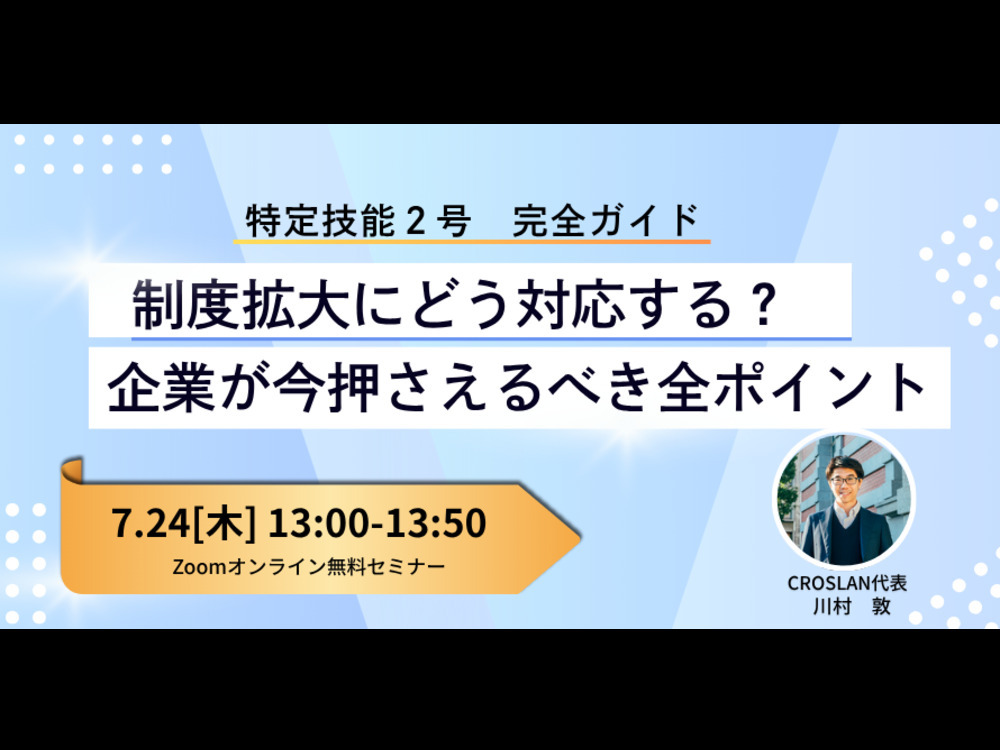 特定技能２号　完全ガイド

制度拡大にどう対応する？
企業が今押さえるべき全ポイント

7.24[木] 13:00-13:50
Zoomオンライン無料セミナー

CROSLAN代表
川村　敦